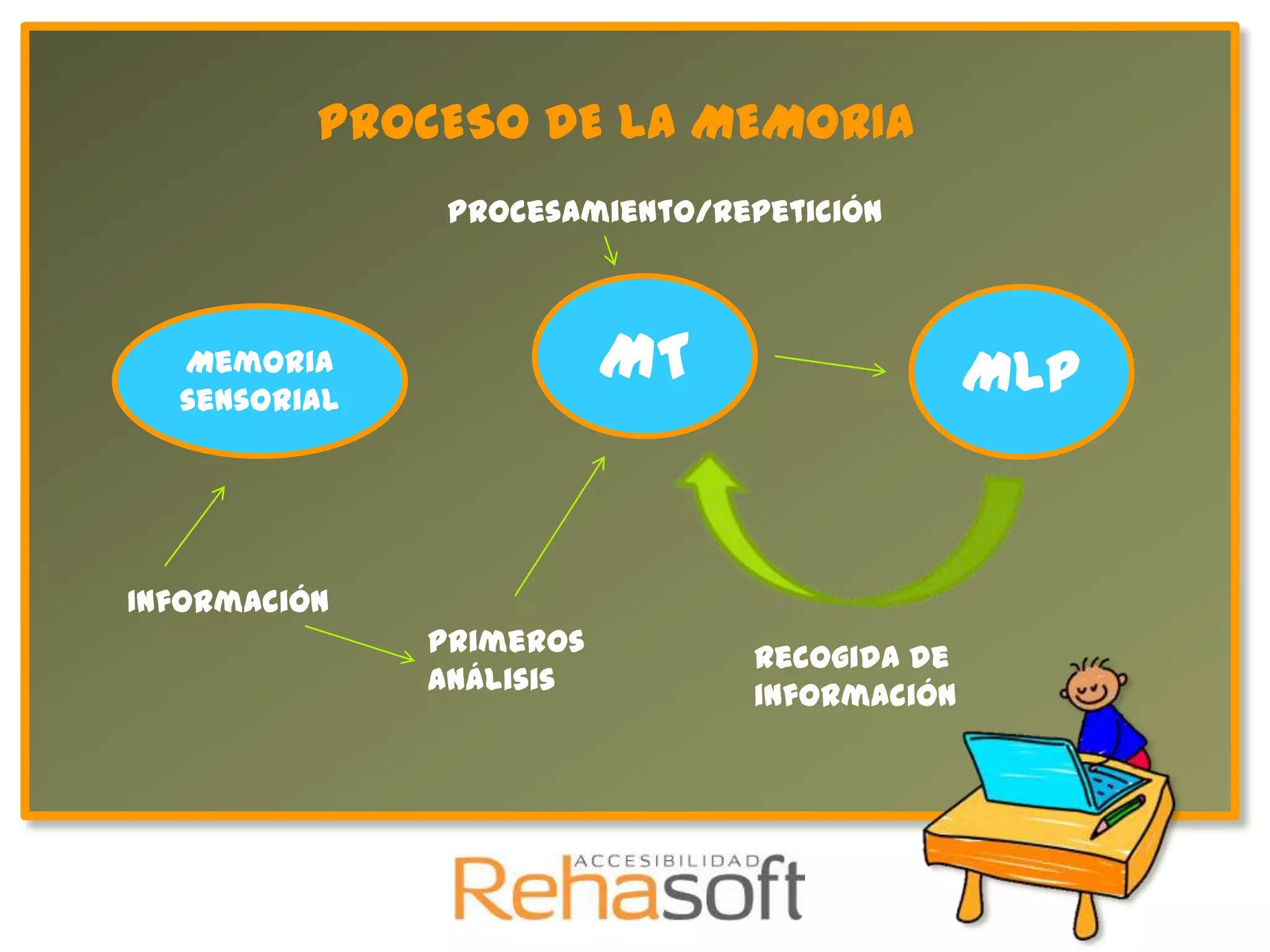 PROCESO DE LA MEMORIA

PROCESAMIENTO/REPETICIÓN

MEMORIA SENSORIAL

MT

MLP

INFORMACIÓN

PRIMEROS ANÁLISIS

RECOGIDA DE INFORMACIÓN

ACCESIBILIDAD
Rehasoft